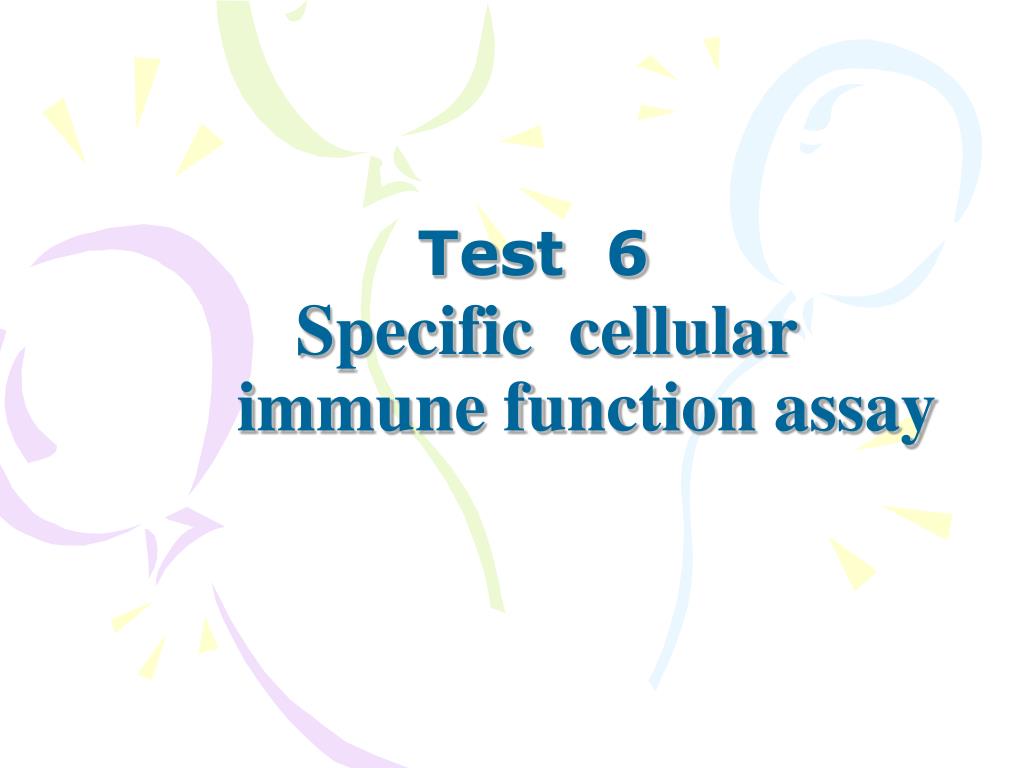 Test 6
Specific cellular immune function assay